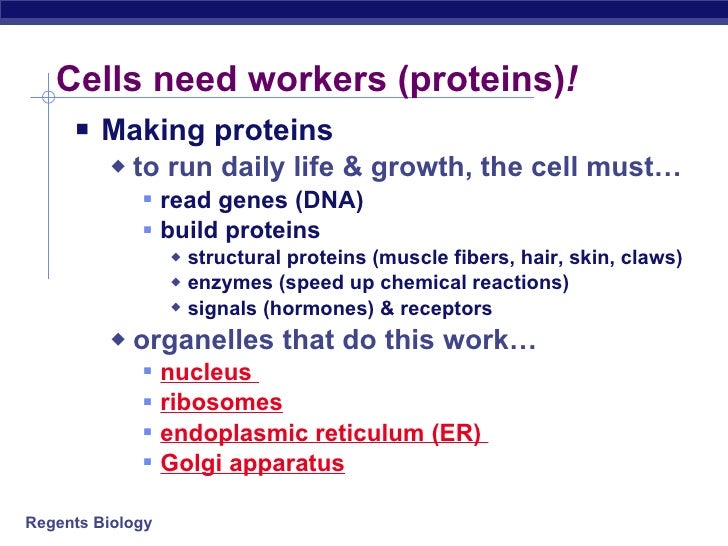 Cells need workers (proteins)!

Making proteins

to run daily life & growth, the cell must…

read genes (DNA)

build proteins

structural proteins (muscle fibers, hair, skin, claws)

enzymes (speed up chemical reactions)

signals (hormones) & receptors

organelles that do this work…

nucleus

ribosomes

endoplasmic reticulum (ER)

Golgi apparatus

Regents Biology